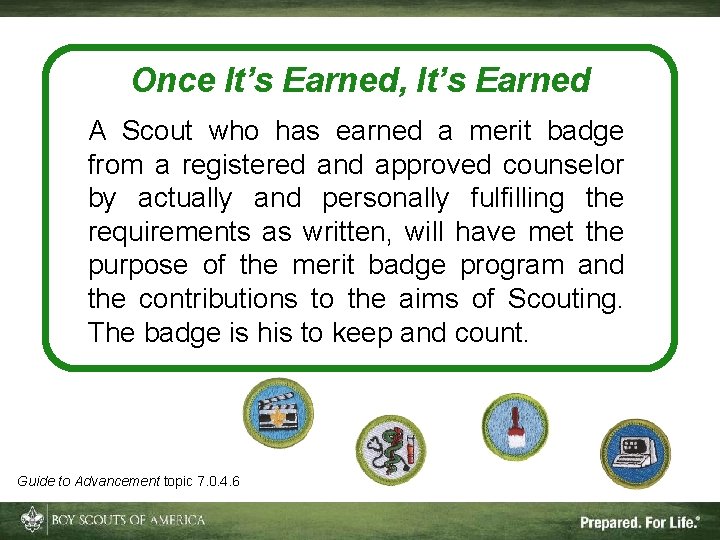 Once It's Earned, It's Earned

A Scout who has earned a merit badge from a registered and approved counselor by actually and personally fulfilling the requirements as written, will have met the purpose of the merit badge program and the contributions to the aims of Scouting. The badge is his to keep and count.

Guide to Advancement topic 7.0.4.6

BOY SCOUTS OF AMERICA

Prepared. For Life.®